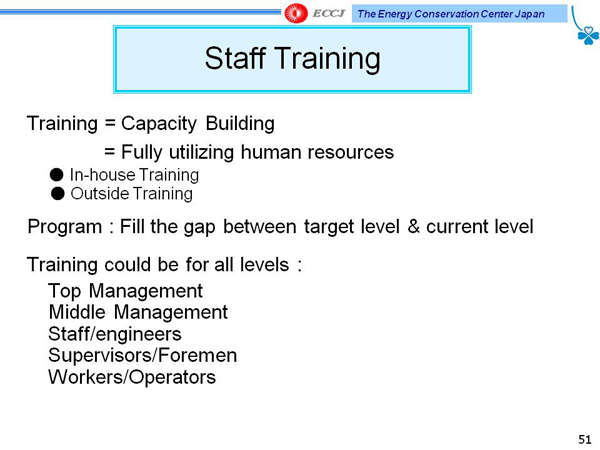 ECCJ The Energy Conservation Center Japan

Staff Training

Training = Capacity Building
= Fully utilizing human resources
● In-house Training
● Outside Training

Program : Fill the gap between target level & current level

Training could be for all levels :
Top Management
Middle Management
Staff/engineers
Supervisors/Foremen
Workers/Operators

51